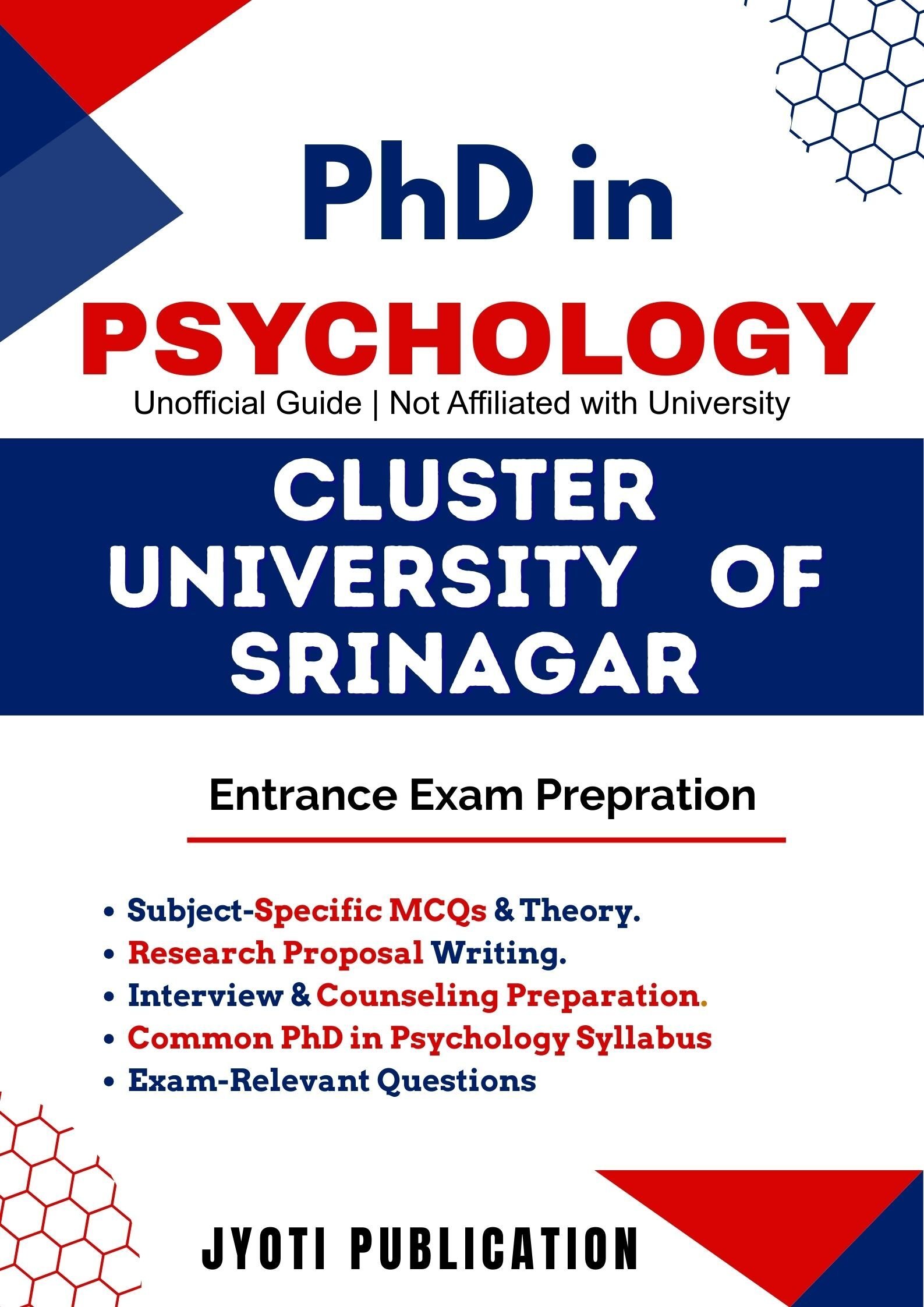 PhD in
PSYCHOLOGY
Unofficial Guide | Not Affiliated with University

CLUSTER UNIVERSITY OF SRINAGAR

Entrance Exam Prepration

• Subject-Specific MCQs & Theory.
• Research Proposal Writing.
• Interview & Counseling Preparation.
• Common PhD in Psychology Syllabus
• Exam-Relevant Questions

JYOTI PUBLICATION